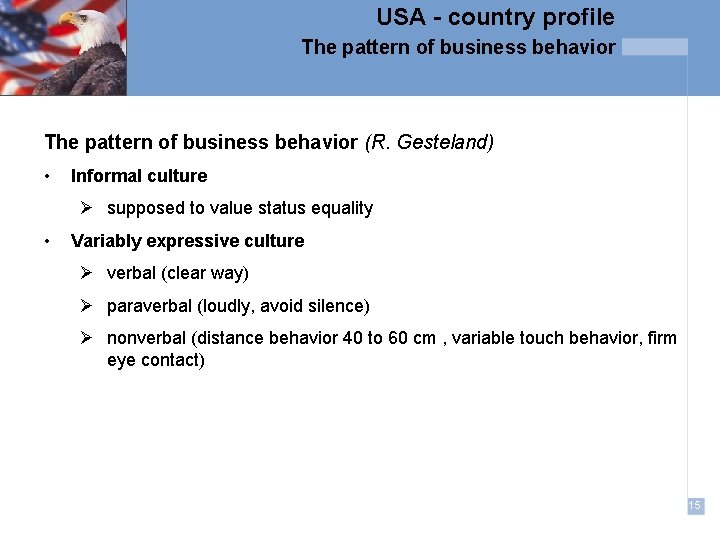 USA - country profile
The pattern of business behavior

The pattern of business behavior (R. Gesteland)

• Informal culture
  ➢ supposed to value status equality
• Variably expressive culture
  ➢ verbal (clear way)
  ➢ paraverbal (loudly, avoid silence)
  ➢ nonverbal (distance behavior 40 to 60 cm , variable touch behavior, firm eye contact)

15